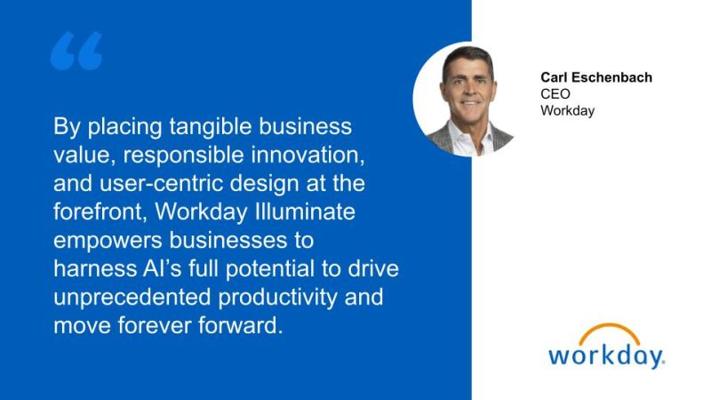 “

By placing tangible business value, responsible innovation, and user-centric design at the forefront, Workday Illuminate empowers businesses to harness AI’s full potential to drive unprecedented productivity and move forever forward.

Carl Eschenbach
CEO
Workday

workday.